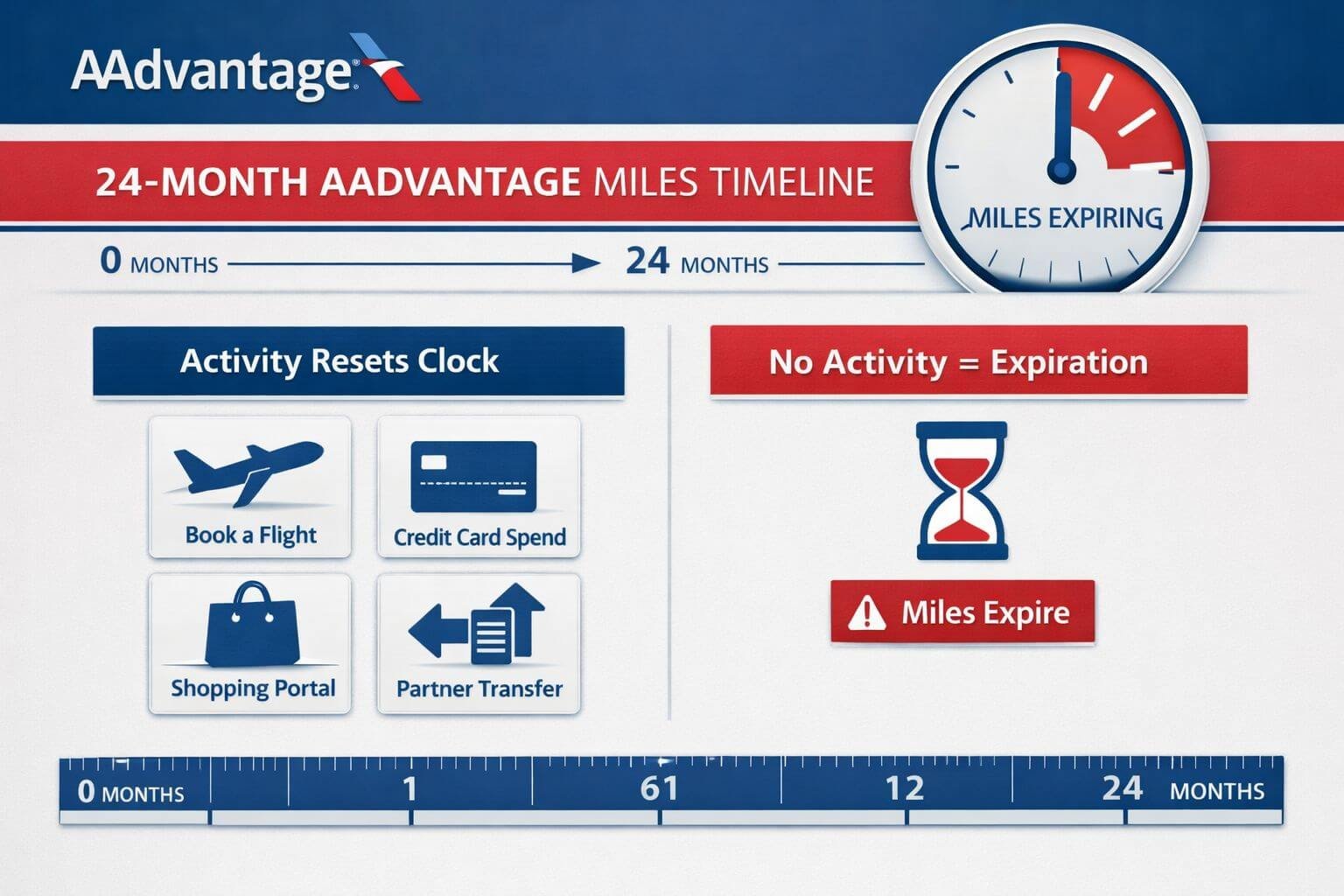 AAdvantage

24-MONTH AADVANTAGE MILES TIMELINE

MILES EXPIRING

0 MONTHS 24 MONTHS

Activity Resets Clock

Book a Flight

Credit Card Spend

Shopping Portal

Partner Transfer

No Activity = Expiration

Miles Expire

0 MONTHS 1 61 12 24 MONTHS